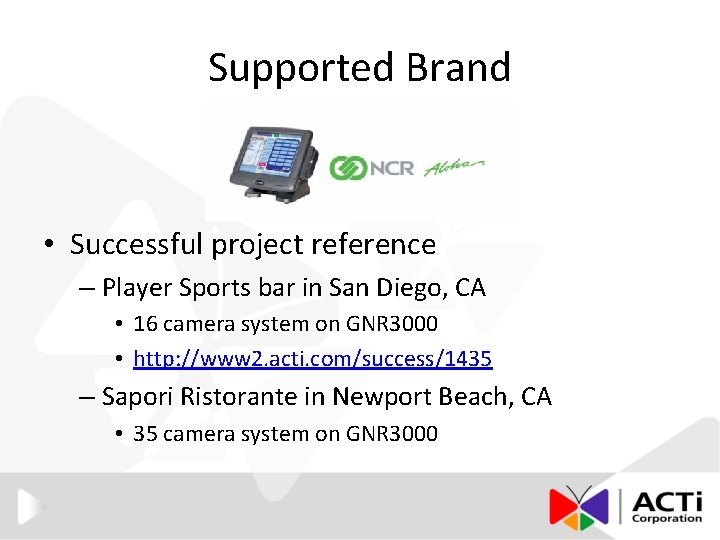 Supported Brand

NCR Aloha

• Successful project reference
– Player Sports bar in San Diego, CA
• 16 camera system on GNR3000
• http://www2.acti.com/success/1435
– Sapori Ristorante in Newport Beach, CA
• 35 camera system on GNR3000

ACTi Corporation